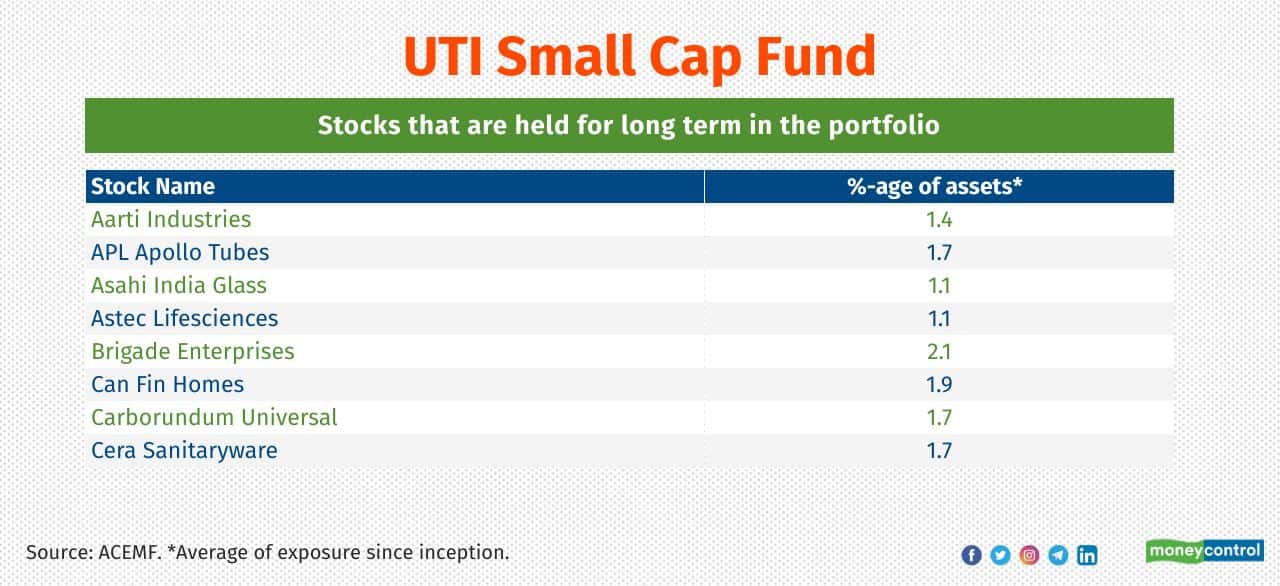 UTI Small Cap Fund

Stocks that are held for long term in the portfolio

| Stock Name | %-age of assets* |
|---|---|
| Aarti Industries | 1.4 |
| APL Apollo Tubes | 1.7 |
| Asahi India Glass | 1.1 |
| Astec Lifesciences | 1.1 |
| Brigade Enterprises | 2.1 |
| Can Fin Homes | 1.9 |
| Carborundum Universal | 1.7 |
| Cera Sanitaryware | 1.7 |

Source: ACEMF. *Average of exposure since inception.

moneycontrol